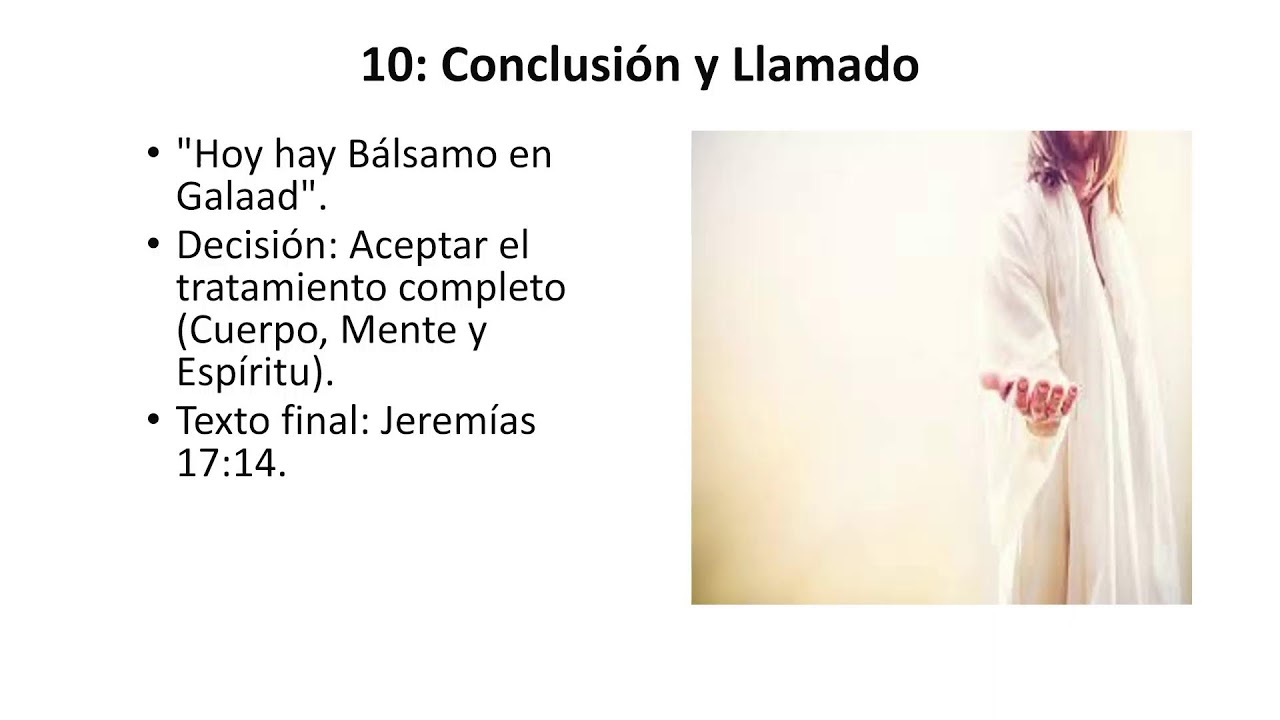 10: Conclusión y Llamado

• "Hoy hay Bálsamo en Galaad".
• Decisión: Aceptar el tratamiento completo (Cuerpo, Mente y Espíritu).
• Texto final: Jeremías 17:14.